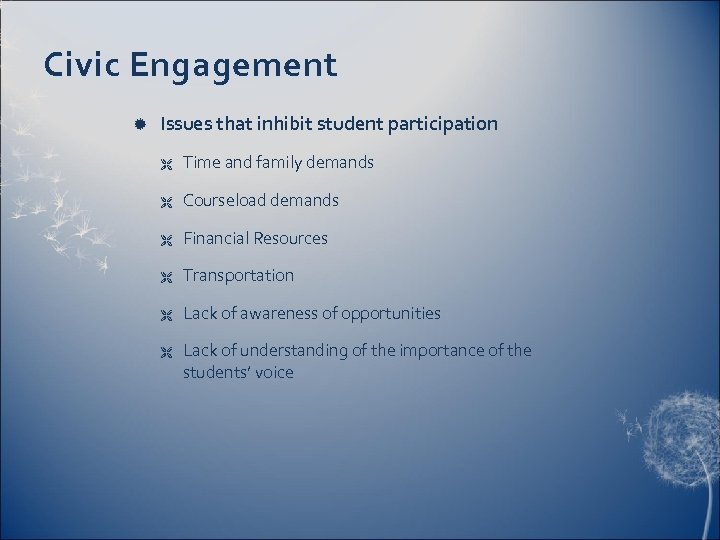 Civic Engagement

Issues that inhibit student participation

Time and family demands

Courseload demands

Financial Resources

Transportation

Lack of awareness of opportunities

Lack of understanding of the importance of the students' voice